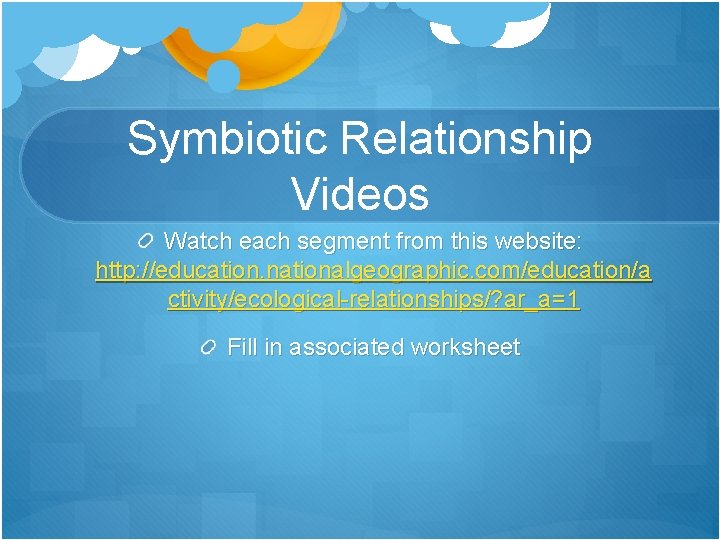 Symbiotic Relationship Videos

Watch each segment from this website: http://education.nationalgeographic.com/education/activity/ecological-relationships/?ar_a=1

Fill in associated worksheet